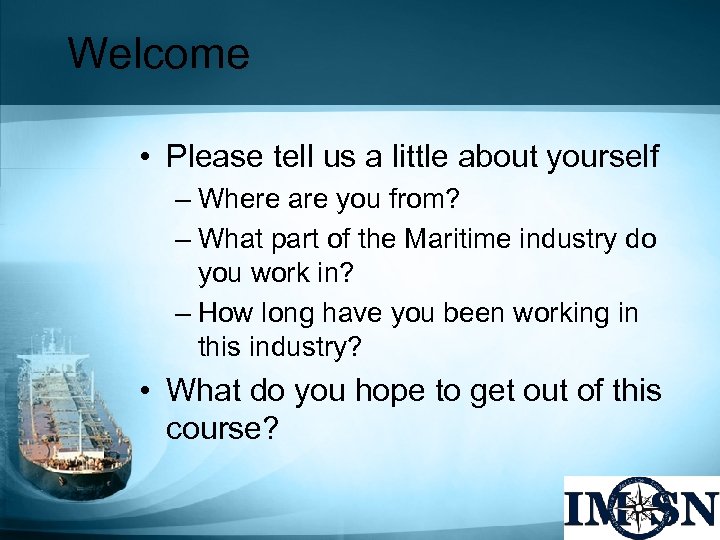 Welcome

• Please tell us a little about yourself
– Where are you from?
– What part of the Maritime industry do you work in?
– How long have you been working in this industry?
• What do you hope to get out of this course?

IMSN